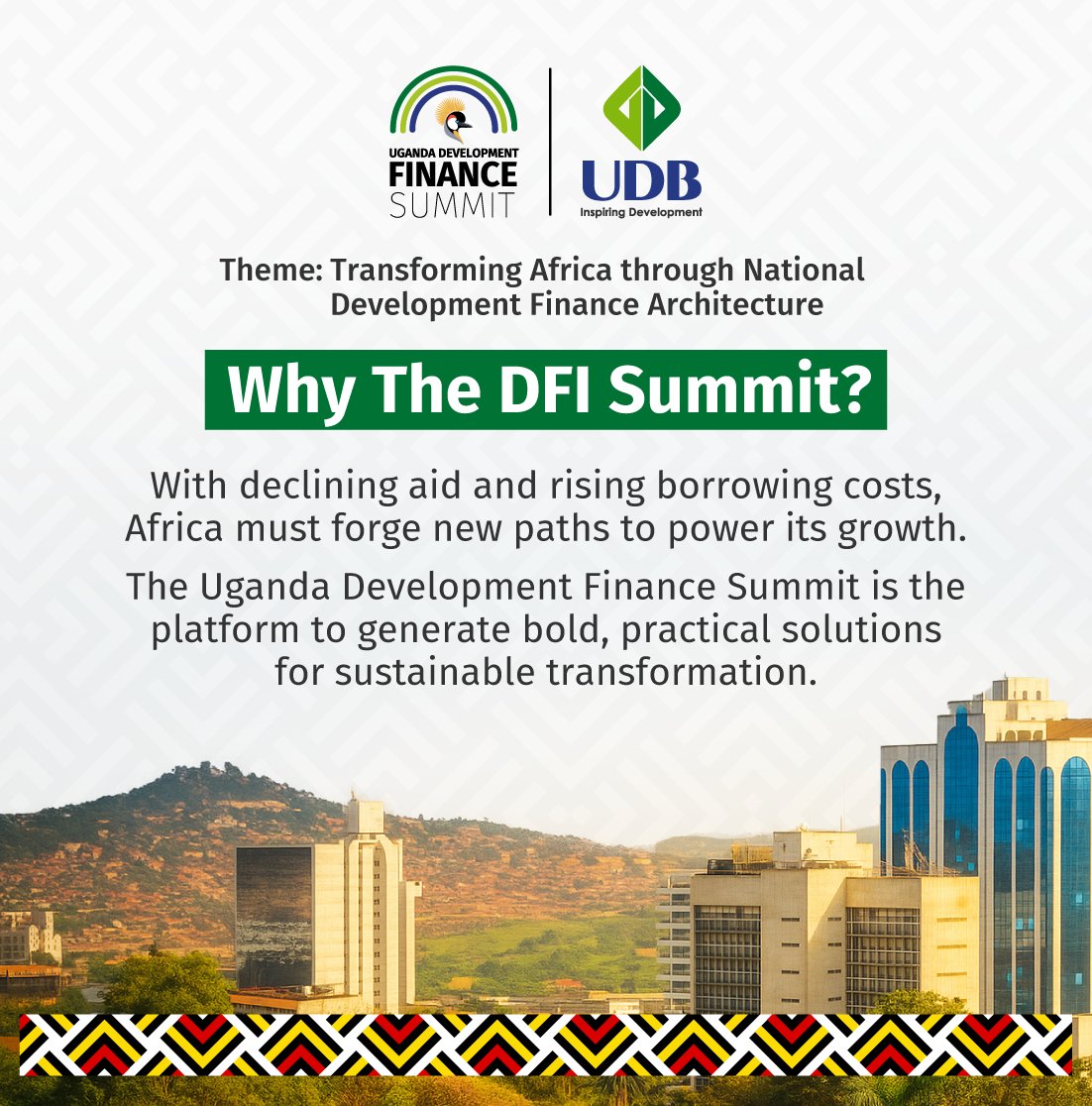 UGANDA DEVELOPMENT FINANCE SUMMIT

UDB
Inspiring Development

Theme: Transforming Africa through National Development Finance Architecture

Why The DFI Summit?

With declining aid and rising borrowing costs, Africa must forge new paths to power its growth.

The Uganda Development Finance Summit is the platform to generate bold, practical solutions for sustainable transformation.